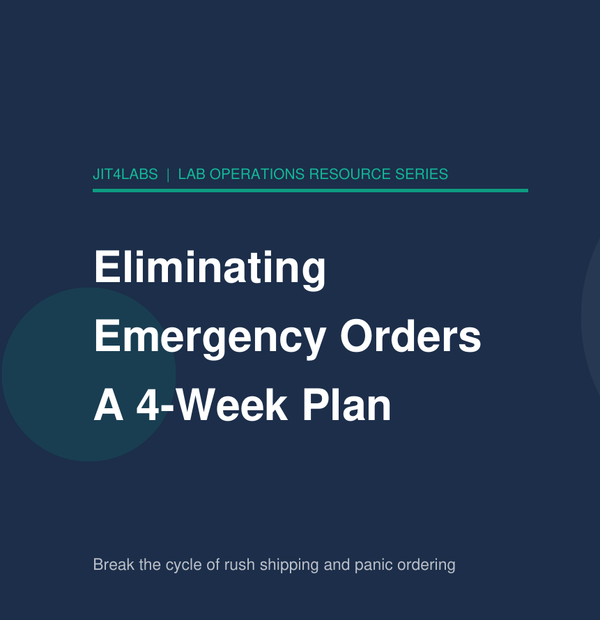 JIT4LABS | LAB OPERATIONS RESOURCE SERIES

Eliminating Emergency Orders A 4-Week Plan

Break the cycle of rush shipping and panic ordering